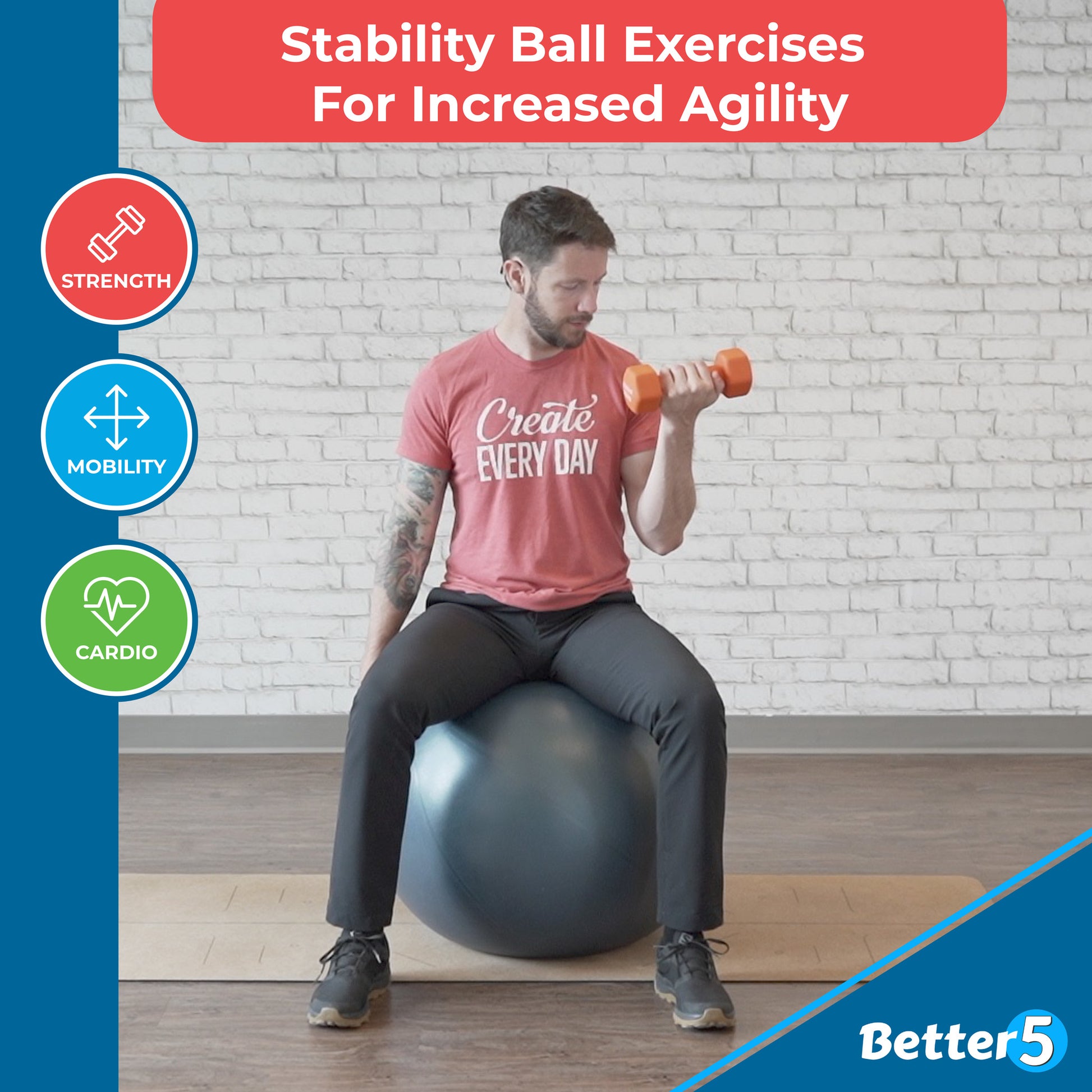 Stability Ball Exercises For Increased Agility

STRENGTH

MOBILITY

CARDIO

Create EVERY DAY

Better5